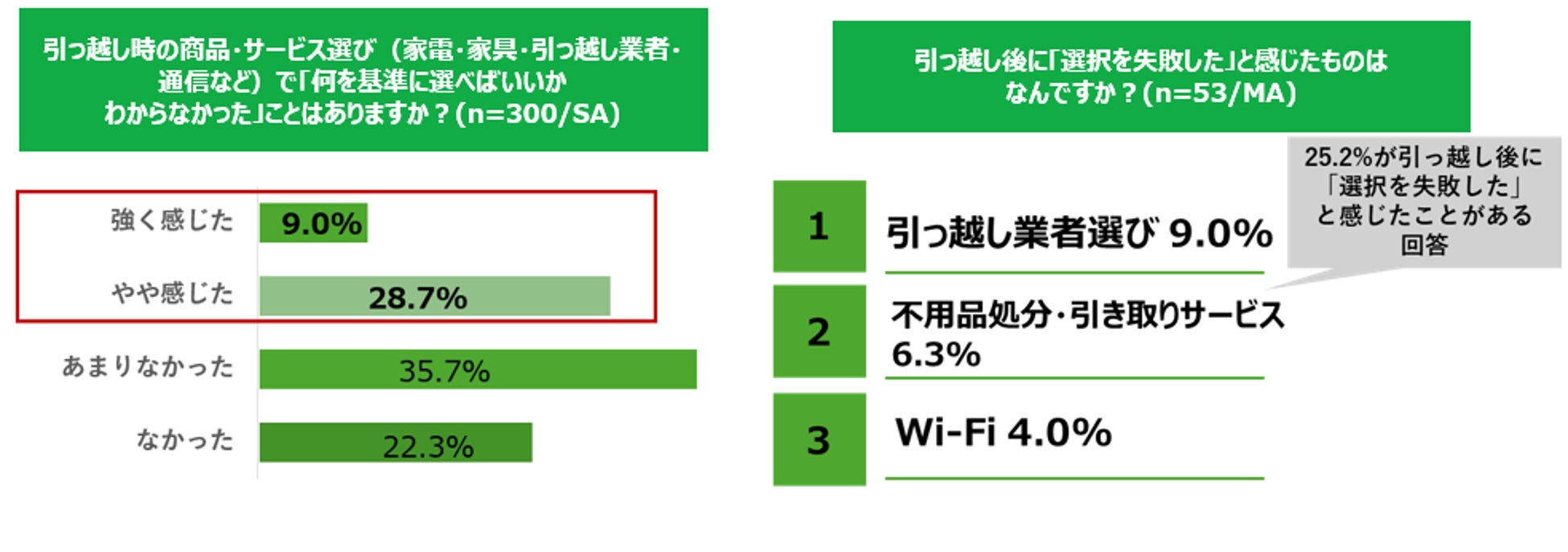 引っ越し時の商品・サービス選び（家電・家具・引っ越し業者・通信など）で「何を基準に選べばいいかわからなかった」ことはありますか？(n=300/SA)

強く感じた 9.0%
やや感じた 28.7%
あまりなかった 35.7%
なかった 22.3%

引っ越し後に「選択を失敗した」と感じたものはなんですか？(n=53/MA)

25.2%が引っ越し後に「選択を失敗した」と感じたことがある回答

1 引っ越し業者選び 9.0%
2 不用品処分・引き取りサービス 6.3%
3 Wi-Fi 4.0%